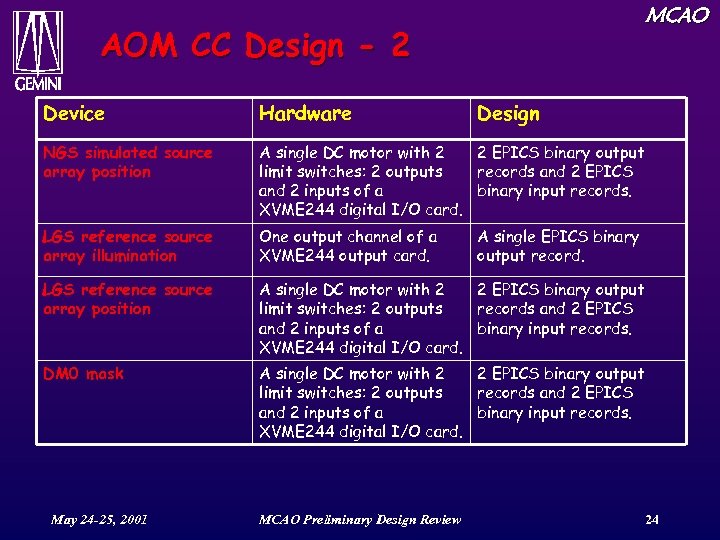 GEMINI

MCAO

AOM CC Design - 2

| Device | Hardware | Design |
|---|---|---|
| NGS simulated source array position | A single DC motor with 2 limit switches: 2 outputs and 2 inputs of a XVME244 digital I/O card. | 2 EPICS binary output records and 2 EPICS binary input records. |
| LGS reference source array illumination | One output channel of a XVME244 output card. | A single EPICS binary output record. |
| LGS reference source array position | A single DC motor with 2 limit switches: 2 outputs and 2 inputs of a XVME244 digital I/O card. | 2 EPICS binary output records and 2 EPICS binary input records. |
| DM0 mask | A single DC motor with 2 limit switches: 2 outputs and 2 inputs of a XVME244 digital I/O card. | 2 EPICS binary output records and 2 EPICS binary input records. |

May 24-25, 2001

MCAO Preliminary Design Review

24